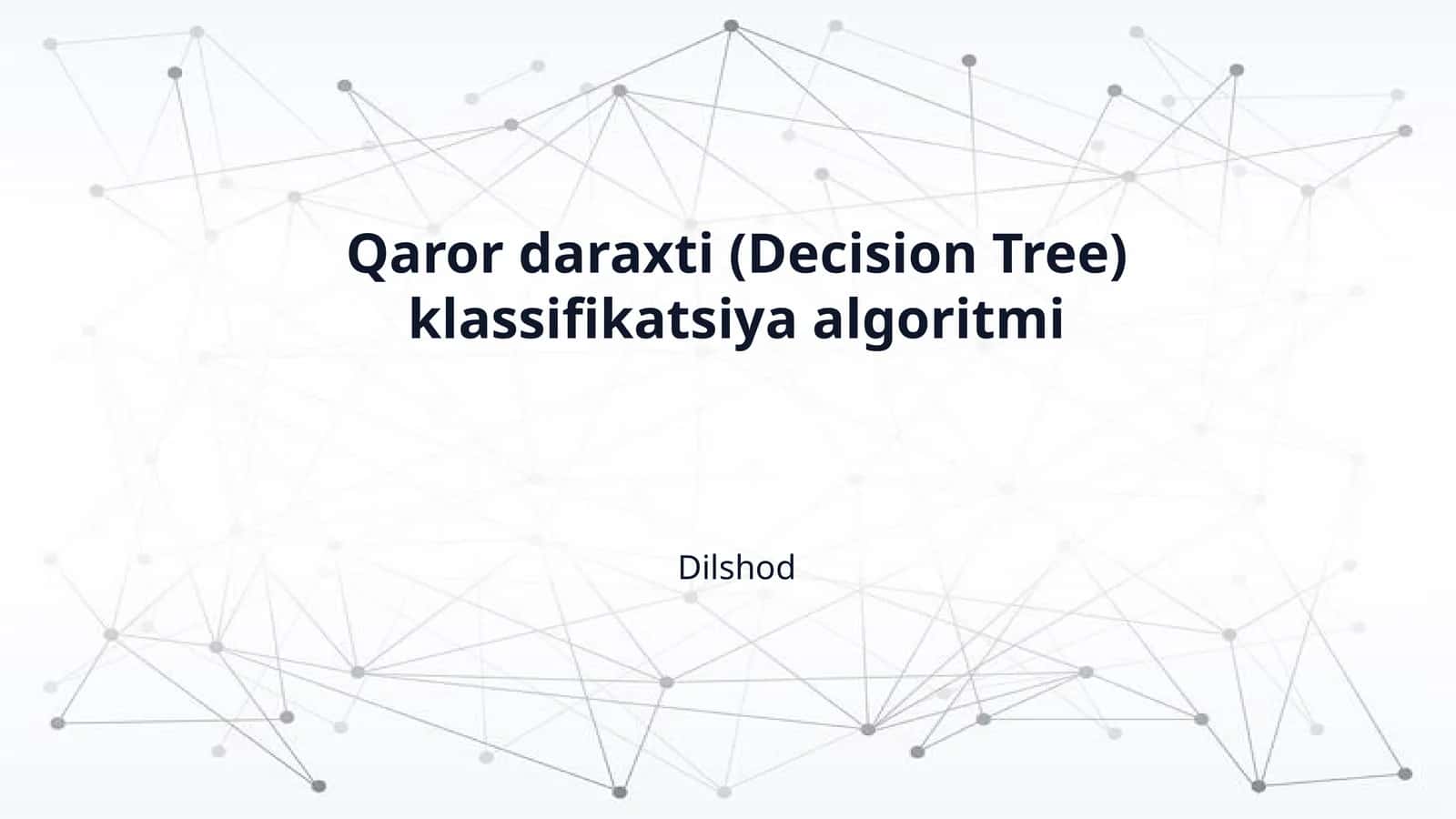 Qaror daraxti (Decision Tree) klassifikatsiya algoritmi

Dilshod